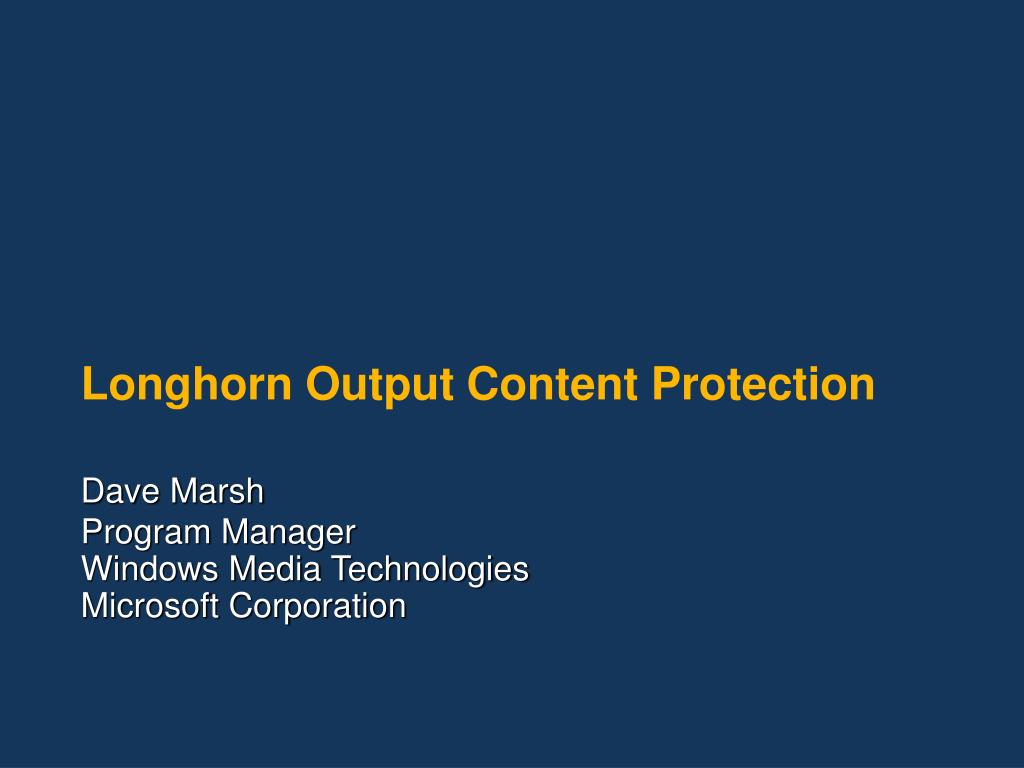 Longhorn Output Content Protection

Dave Marsh

Program Manager
Windows Media Technologies
Microsoft Corporation